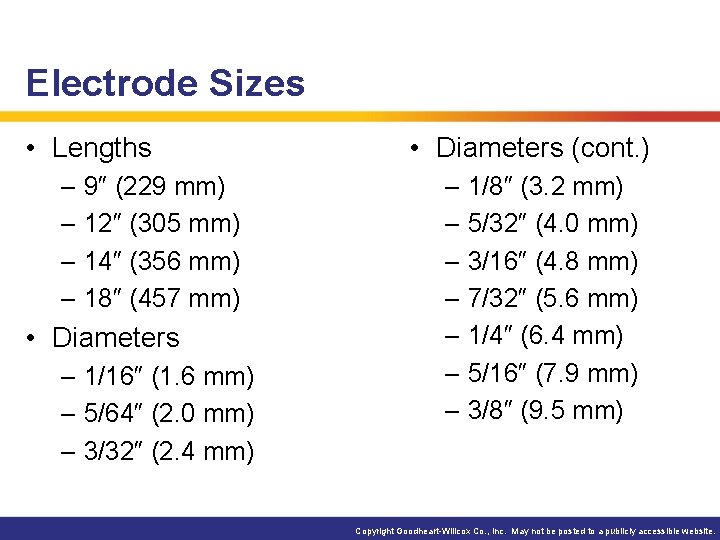 Electrode Sizes

• Lengths
– 9″ (229 mm)
– 12″ (305 mm)
– 14″ (356 mm)
– 18″ (457 mm)
• Diameters
– 1/16″ (1.6 mm)
– 5/64″ (2.0 mm)
– 3/32″ (2.4 mm)

• Diameters (cont.)
– 1/8″ (3.2 mm)
– 5/32″ (4.0 mm)
– 3/16″ (4.8 mm)
– 7/32″ (5.6 mm)
– 1/4″ (6.4 mm)
– 5/16″ (7.9 mm)
– 3/8″ (9.5 mm)

Copyright Goodheart-Willcox Co., Inc. May not be posted to a publicly accessible website.